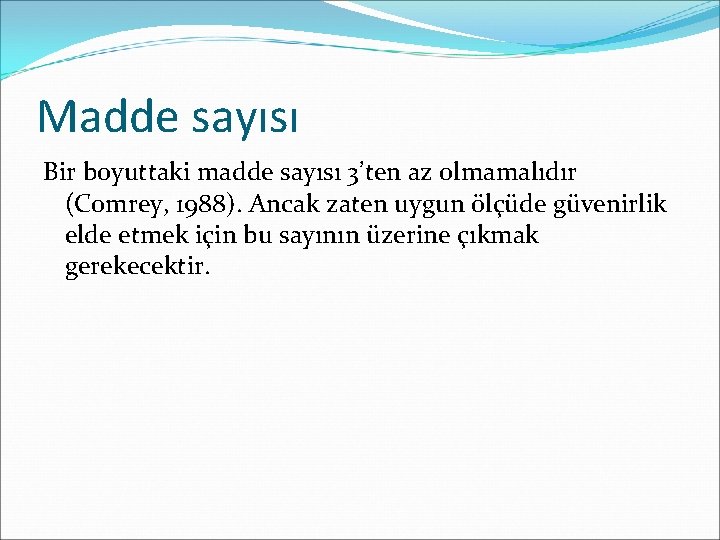 Madde sayısı

Bir boyuttaki madde sayısı 3'ten az olmamalıdır (Comrey, 1988). Ancak zaten uygun ölçüde güvenirlik elde etmek için bu sayının üzerine çıkmak gerekecektir.